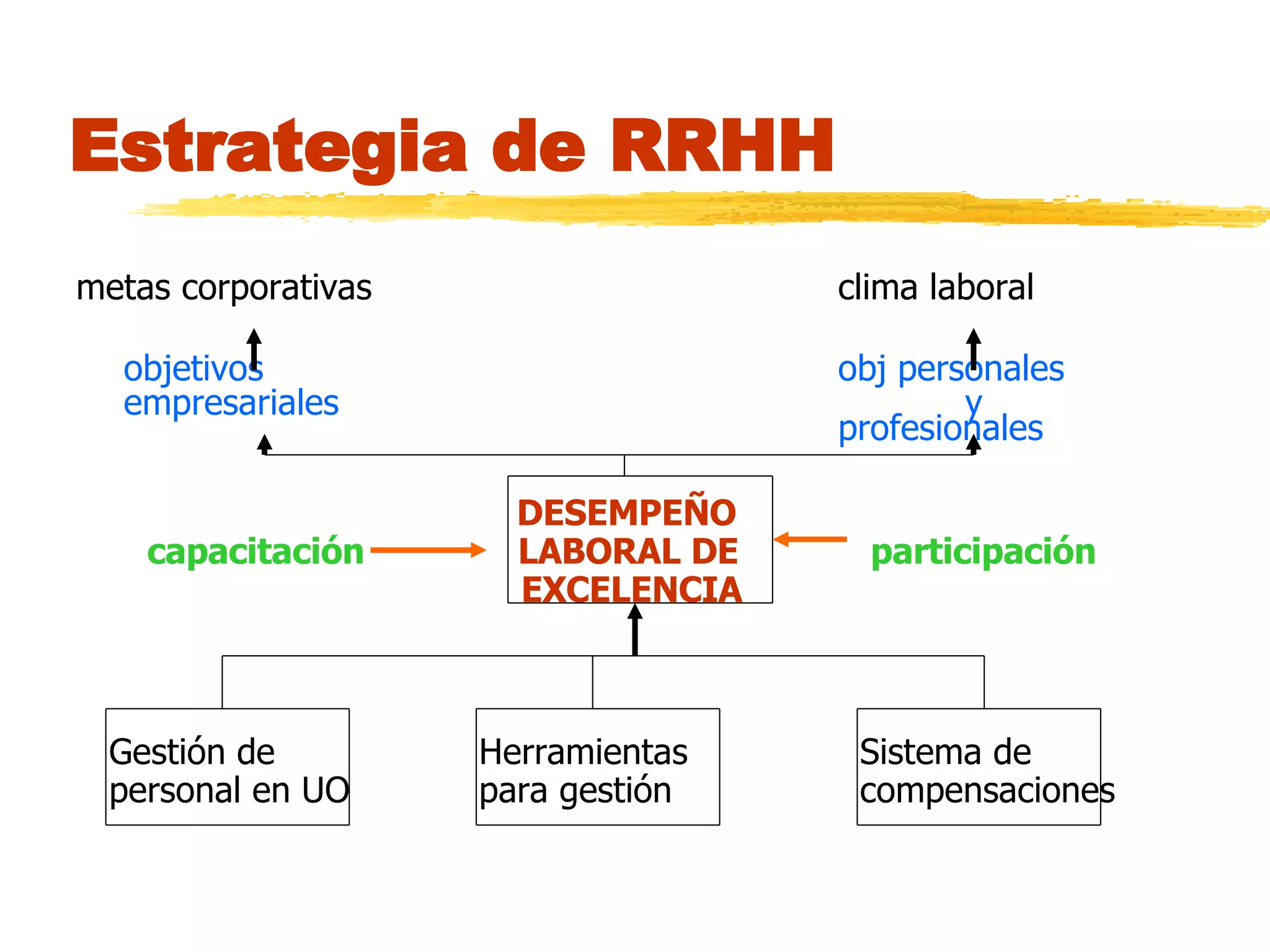 Estrategia de RRHH

metas corporativas

clima laboral

objetivos empresariales

obj personales y profesionales

capacitación

DESEMPEÑO LABORAL DE EXCELENCIA

participación

Gestión de personal en UO

Herramientas para gestión

Sistema de compensaciones